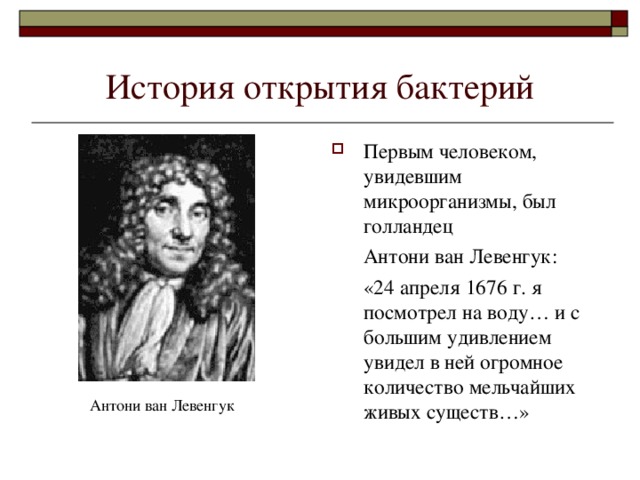 История открытия бактерий

Антони ван Левенгук

Первым человеком, увидевшим микроорганизмы, был голландец

Антони ван Левенгук:

«24 апреля 1676 г. я посмотрел на воду… и с большим удивлением увидел в ней огромное количество мельчайших живых существ…»